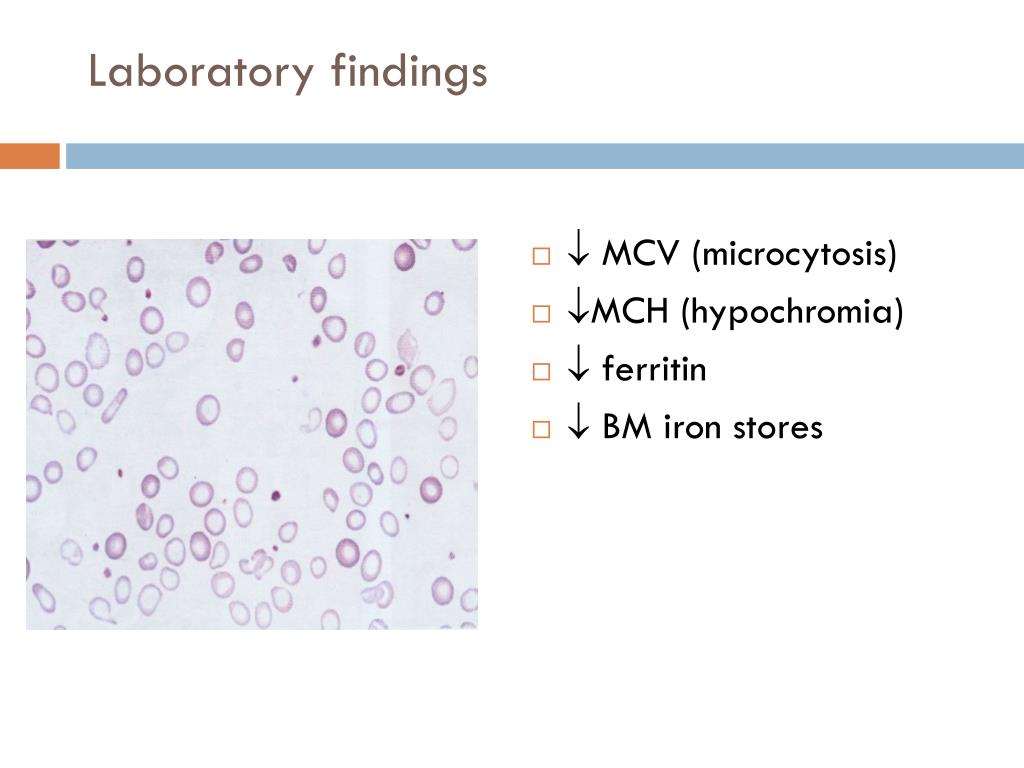 Laboratory findings

□ ↓ MCV (microcytosis)
□ ↓MCH (hypochromia)
□ ↓ ferritin
□ ↓ BM iron stores